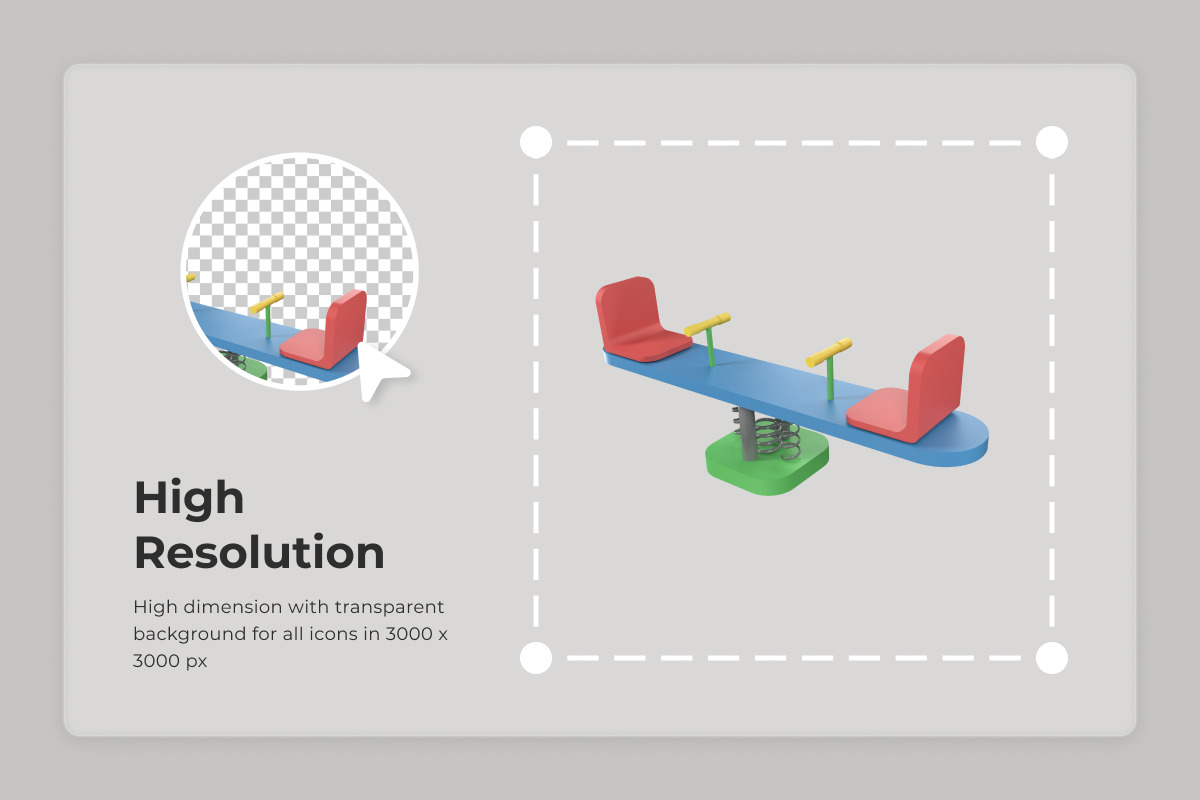 High Resolution

High dimension with transparent background for all icons in 3000 x 3000 px